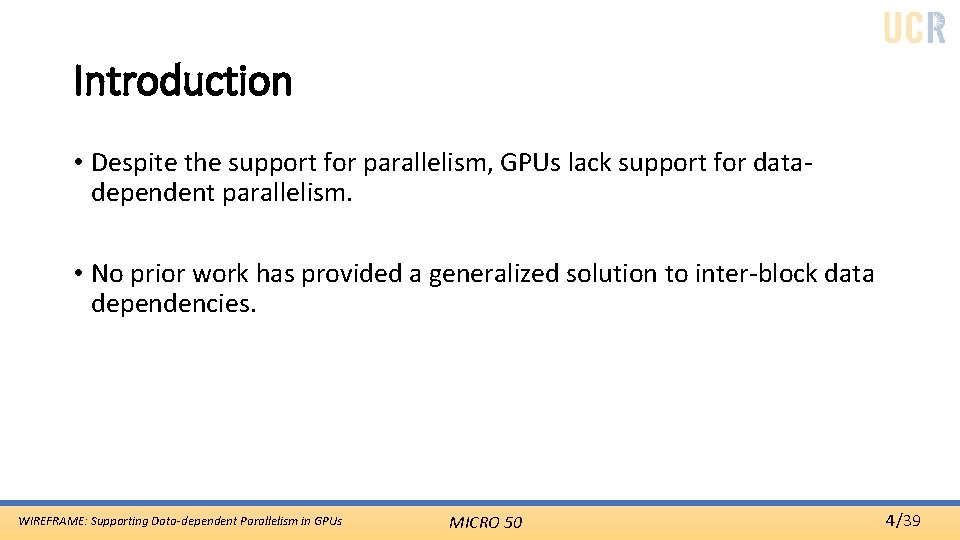 UCR

Introduction

• Despite the support for parallelism, GPUs lack support for data-dependent parallelism.

• No prior work has provided a generalized solution to inter-block data dependencies.

WIREFRAME: Supporting Data-dependent Parallelism in GPUs

MICRO 50

4/39